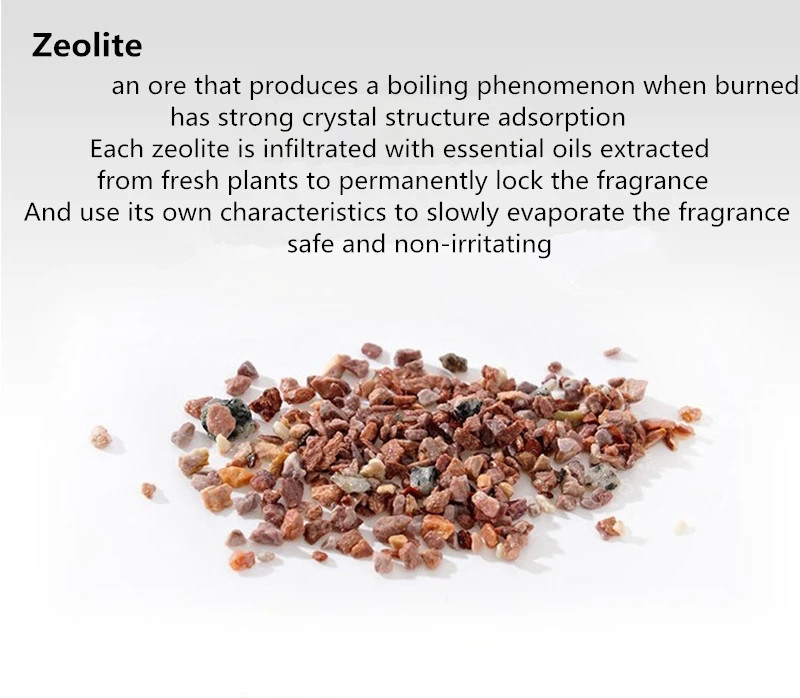 Zeolite

an ore that produces a boiling phenomenon when burned
has strong crystal structure adsorption
Each zeolite is infiltrated with essential oils extracted from fresh plants to permanently lock the fragrance
And use its own characteristics to slowly evaporate the fragrance
safe and non-irritating